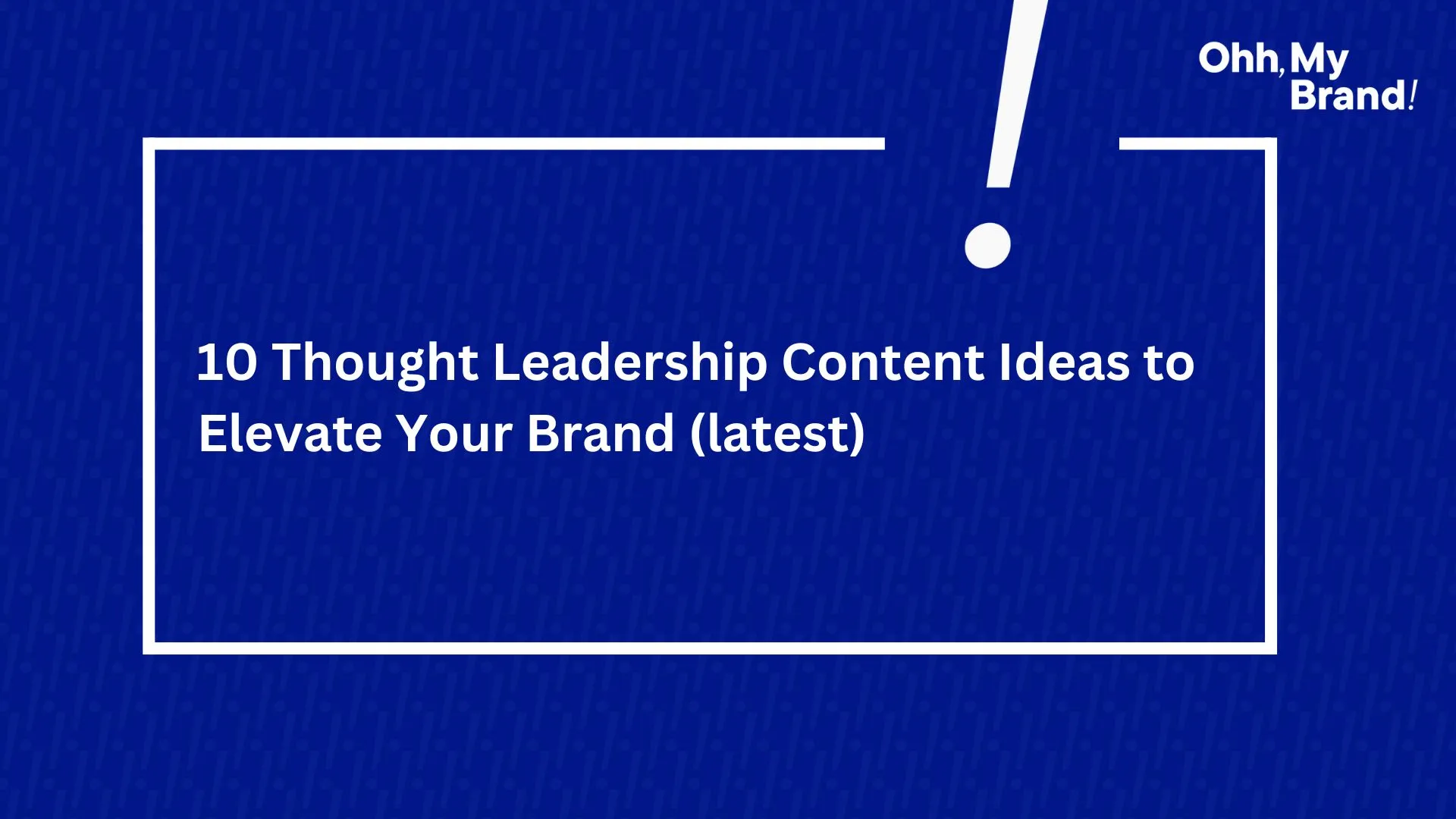 Ohh, My Brand!

10 Thought Leadership Content Ideas to Elevate Your Brand (latest)